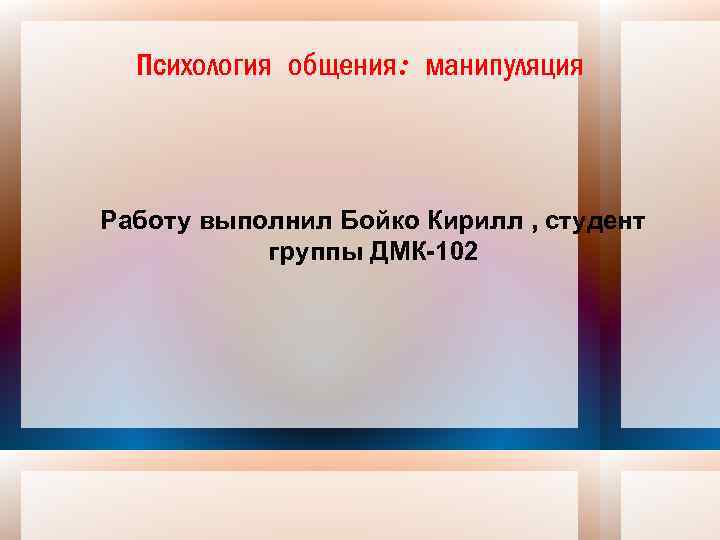 Психология общения: манипуляция

Работу выполнил Бойко Кирилл , студент группы ДМК-102